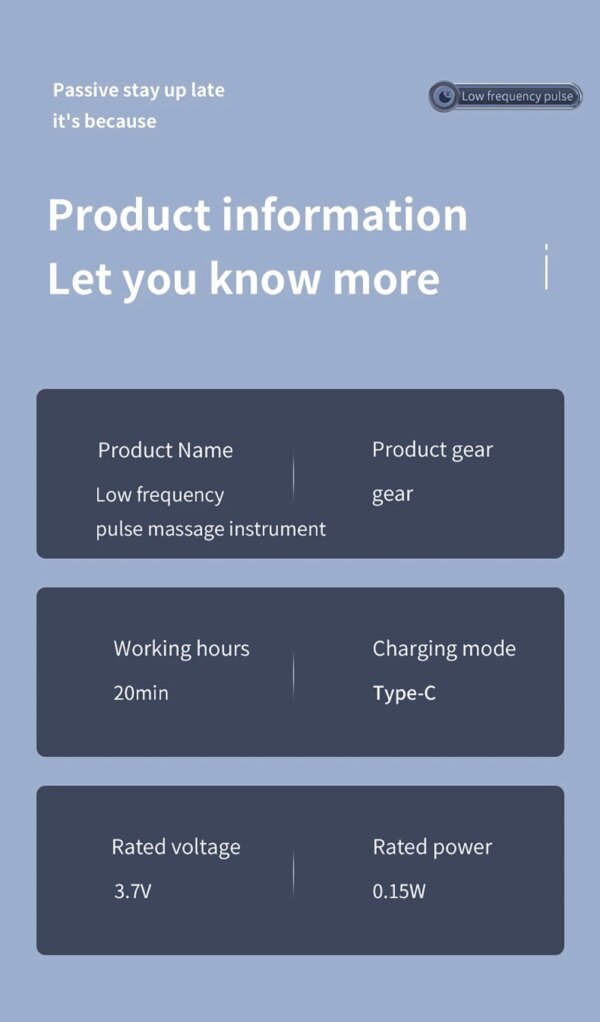 Passive stay up late
it's because

Low frequency pulse

Product information
Let you know more

Product Name
Low frequency pulse massage instrument

Product gear
gear

Working hours
20min

Charging mode
Type-C

Rated voltage
3.7V

Rated power
0.15W